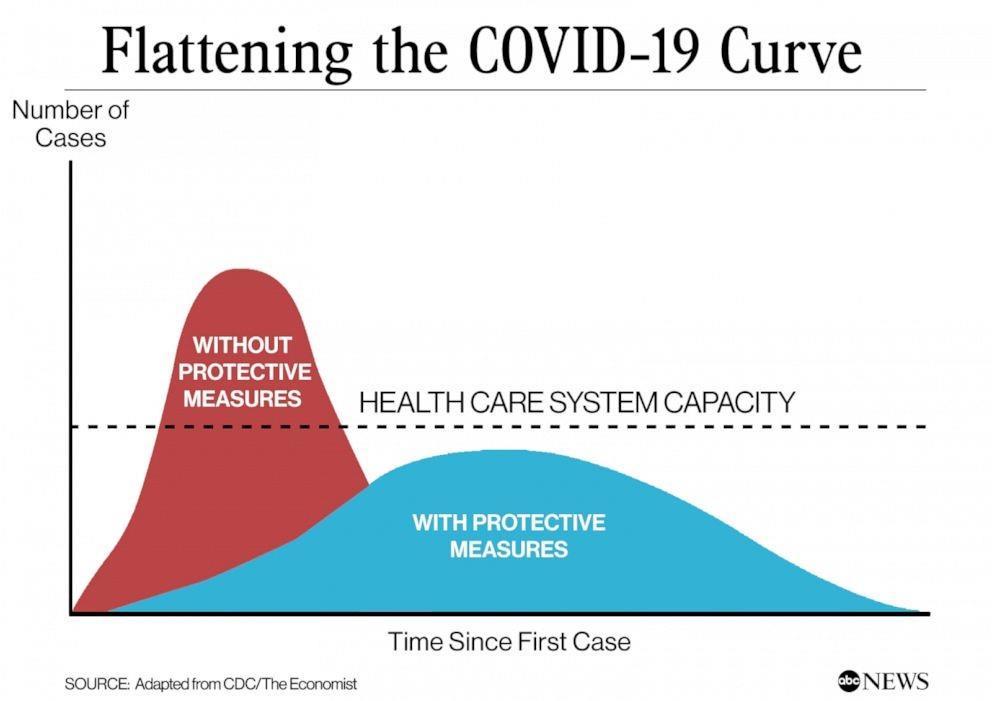 Flattening the COVID-19 Curve

Number of Cases

WITHOUT PROTECTIVE MEASURES

HEALTH CARE SYSTEM CAPACITY

WITH PROTECTIVE MEASURES

Time Since First Case

SOURCE: Adapted from CDC/The Economist

abc NEWS